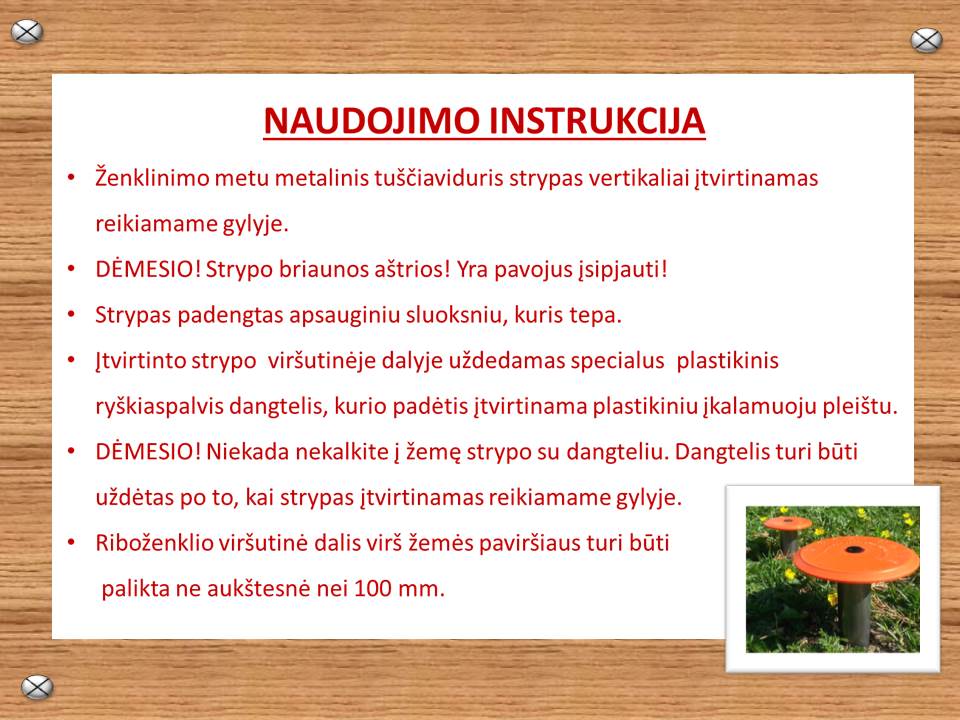 NAUDOJIMO INSTRUKCIJA

• Ženklinimo metu metalinis tuščiaviduris strypas vertikaliai įtvirtinamas reikiamame gylyje.

• DĖMESIO! Strypo briaunos aštrios! Yra pavojus įsipjauti!

• Strypas padengtas apsauginiu sluoksniu, kuris tepa.

• Įtvirtinto strypo viršutinėje dalyje uždedamas specialus plastikinis ryškiaspalvis dangtelis, kurio padėtis įtvirtinama plastikiniu įkalamuoju pleištu.

• DĖMESIO! Niekada nekalkite į žemę strypo su dangteliu. Dangtelis turi būti uždėtas po to, kai strypas įtvirtinamas reikiamame gylyje.

• Riboženklio viršutinė dalis virš žemės paviršiaus turi būti palikta ne aukštesnė nei 100 mm.